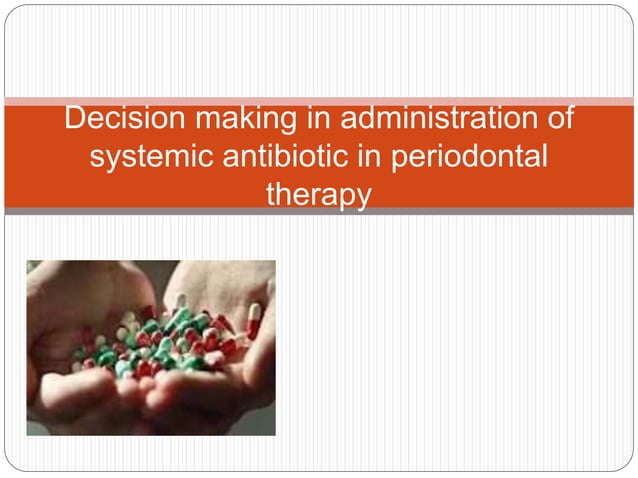 Decision making in administration of systemic antibiotic in periodontal therapy